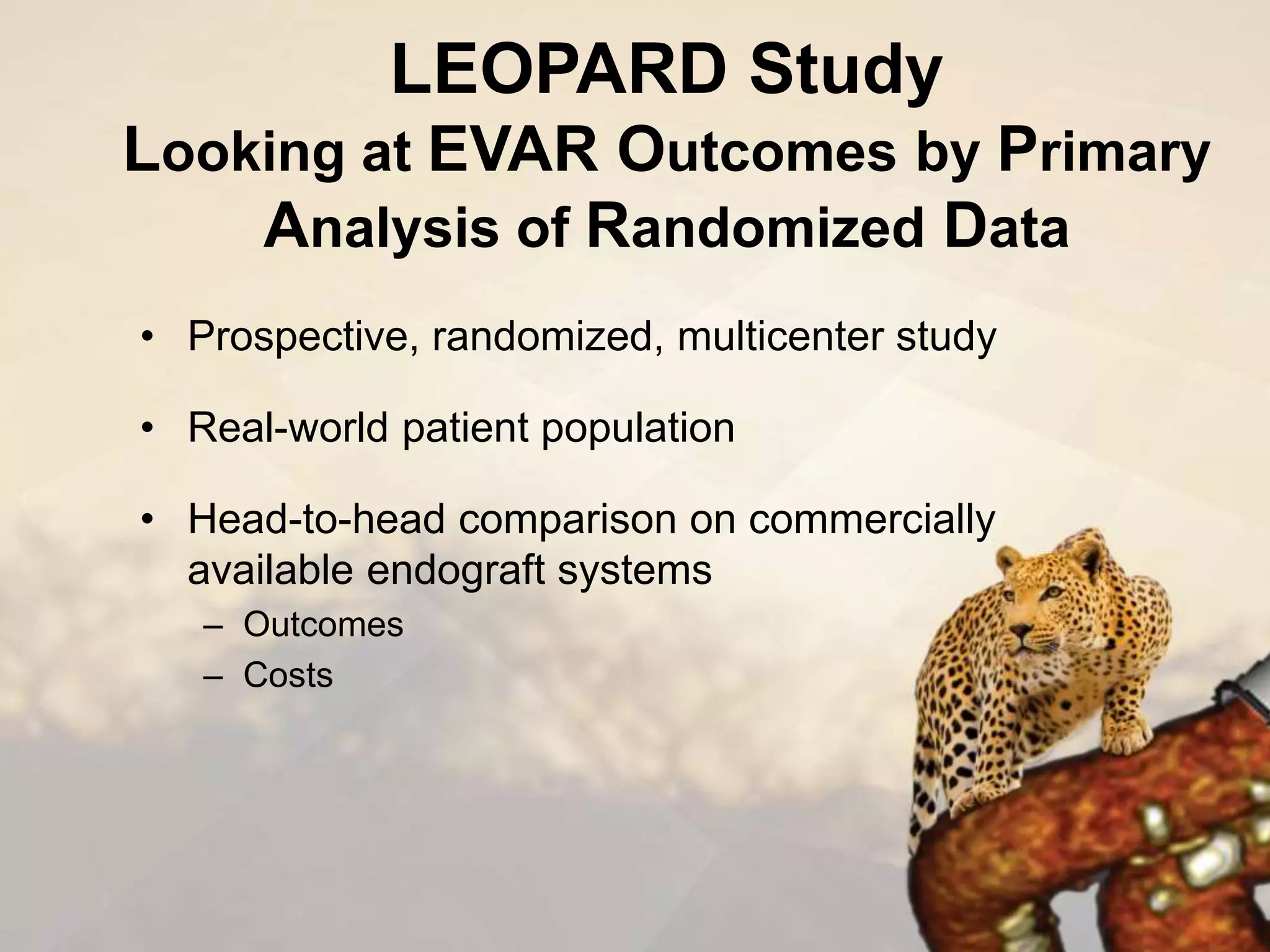 LEOPARD Study
Looking at EVAR Outcomes by Primary Analysis of Randomized Data

• Prospective, randomized, multicenter study

• Real-world patient population

• Head-to-head comparison on commercially available endograft systems
– Outcomes
– Costs